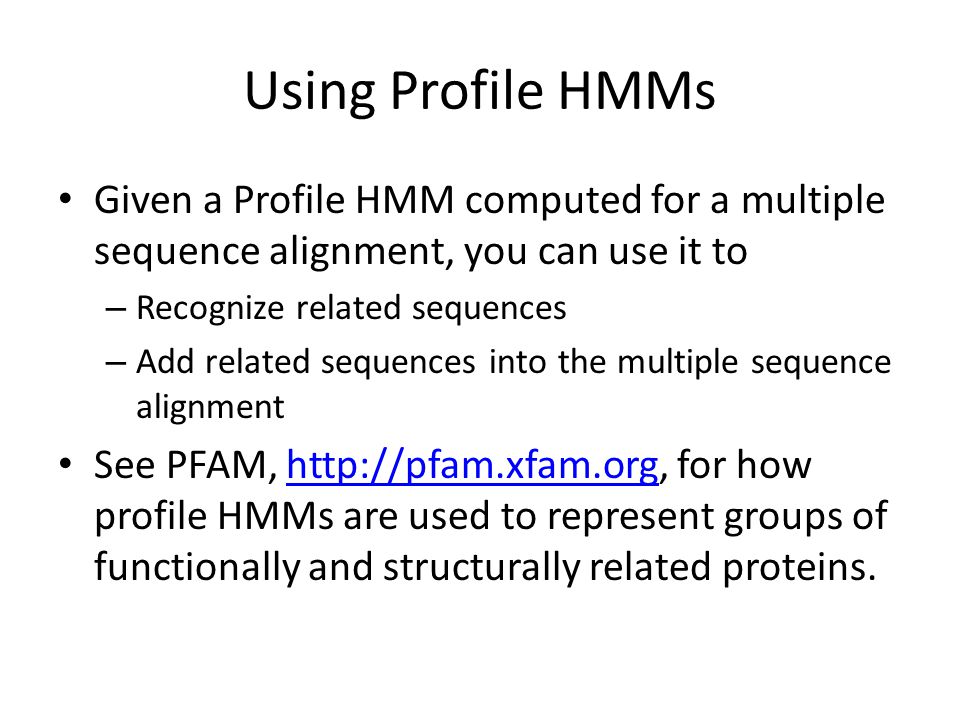 Using Profile HMMs

• Given a Profile HMM computed for a multiple sequence alignment, you can use it to
– Recognize related sequences
– Add related sequences into the multiple sequence alignment

• See PFAM, http://pfam.xfam.org, for how profile HMMs are used to represent groups of functionally and structurally related proteins.